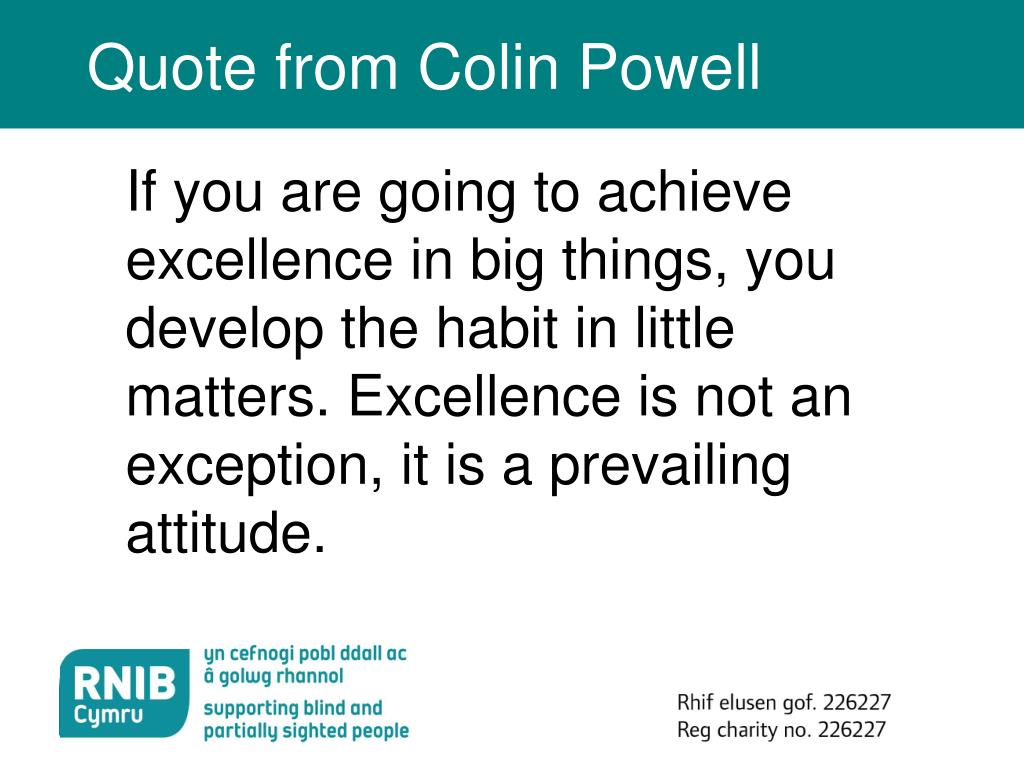 Quote from Colin Powell

If you are going to achieve excellence in big things, you develop the habit in little matters. Excellence is not an exception, it is a prevailing attitude.

RNIB
Cymru

yn cefnogi pobl ddall ac â golwg rhannol
supporting blind and partially sighted people

Rhif elusen gof. 226227
Reg charity no. 226227